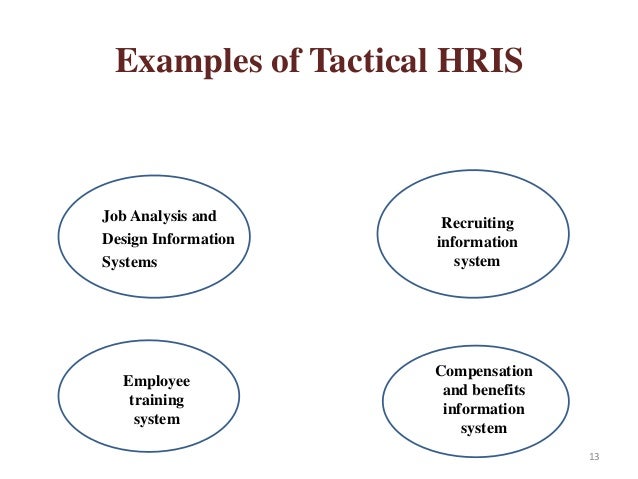 Examples of Tactical HRIS

Job Analysis and Design Information Systems

Recruiting information system

Employee training system

Compensation and benefits information system

13